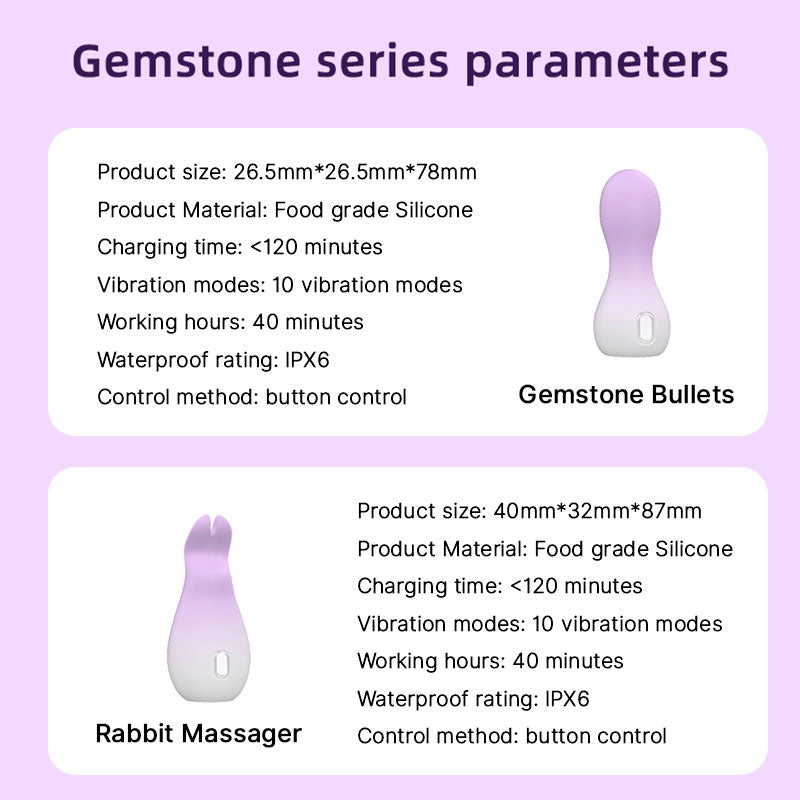 Gemstone series parameters

Product size: 26.5mm*26.5mm*78mm
Product Material: Food grade Silicone
Charging time: <120 minutes
Vibration modes: 10 vibration modes
Working hours: 40 minutes
Waterproof rating: IPX6
Control method: button control

Gemstone Bullets

Rabbit Massager

Product size: 40mm*32mm*87mm
Product Material: Food grade Silicone
Charging time: <120 minutes
Vibration modes: 10 vibration modes
Working hours: 40 minutes
Waterproof rating: IPX6
Control method: button control